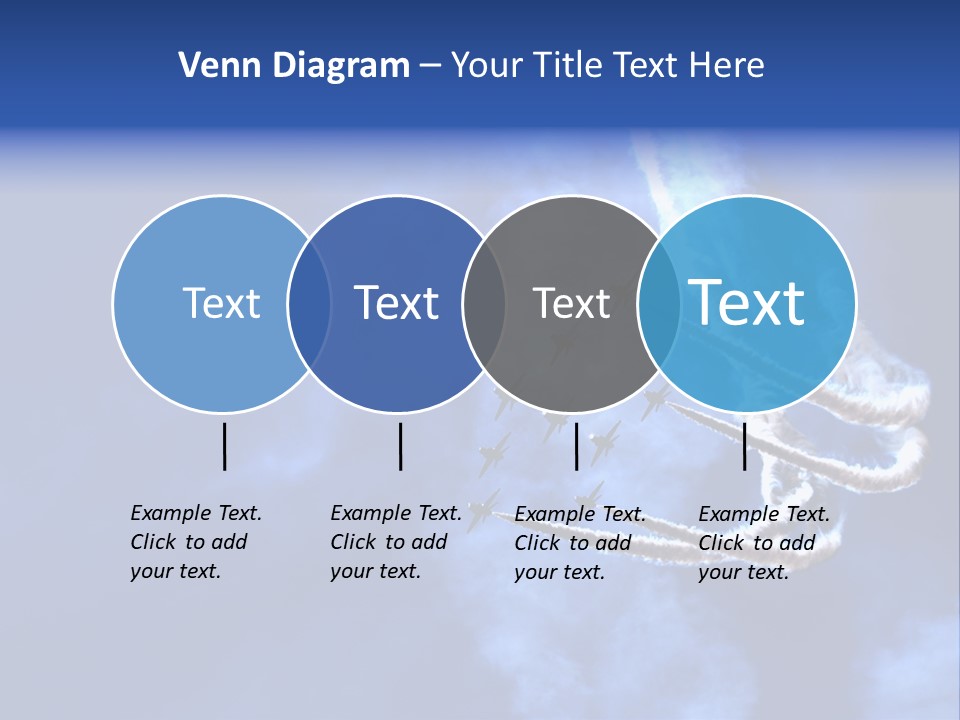 Venn Diagram – Your Title Text Here

Text

Text

Text

Text

Example Text. Click to add your text.

Example Text. Click to add your text.

Example Text. Click to add your text.

Example Text. Click to add your text.